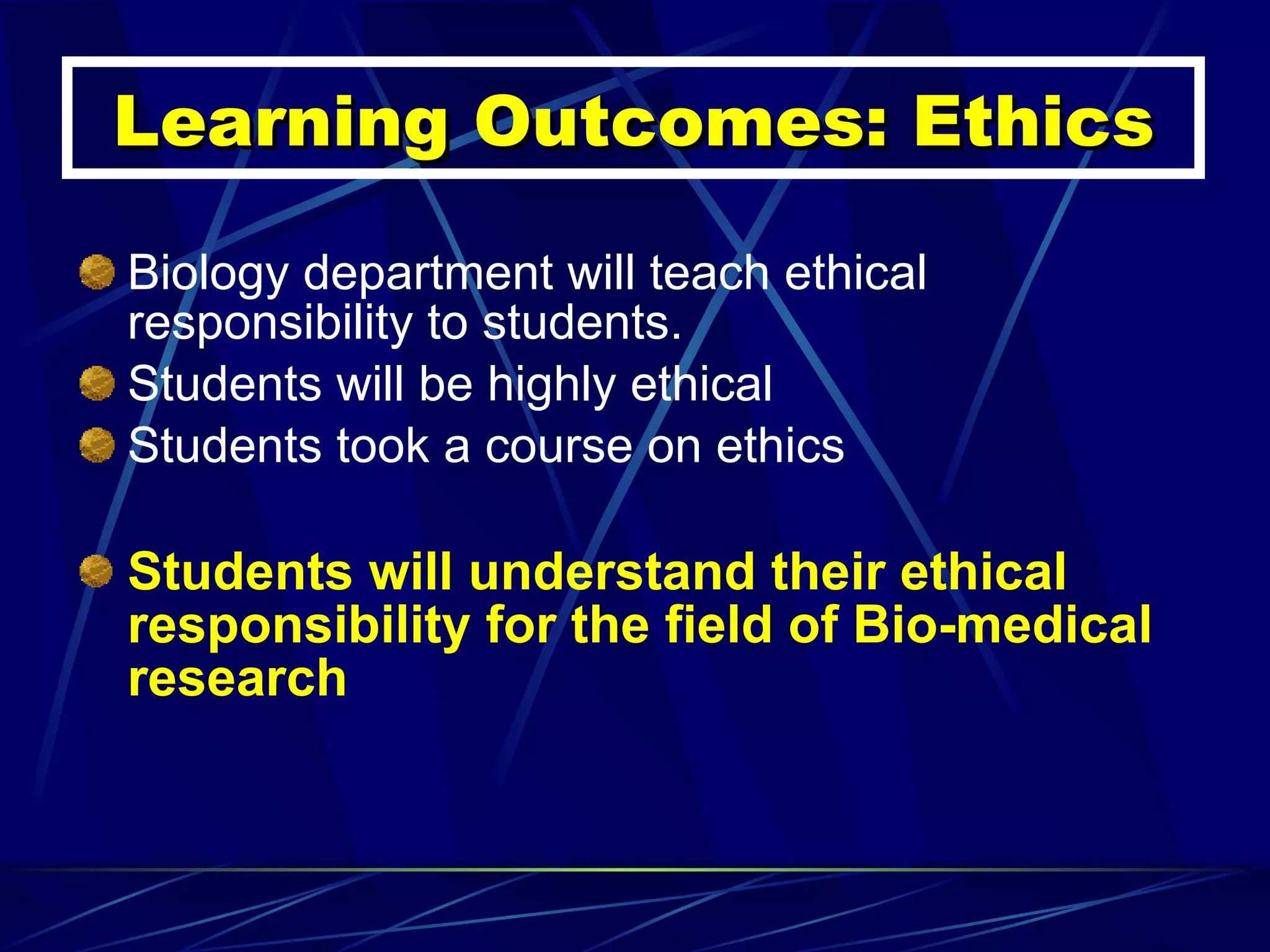 Learning Outcomes: Ethics

Biology department will teach ethical responsibility to students.

Students will be highly ethical

Students took a course on ethics

Students will understand their ethical responsibility for the field of Bio-medical research